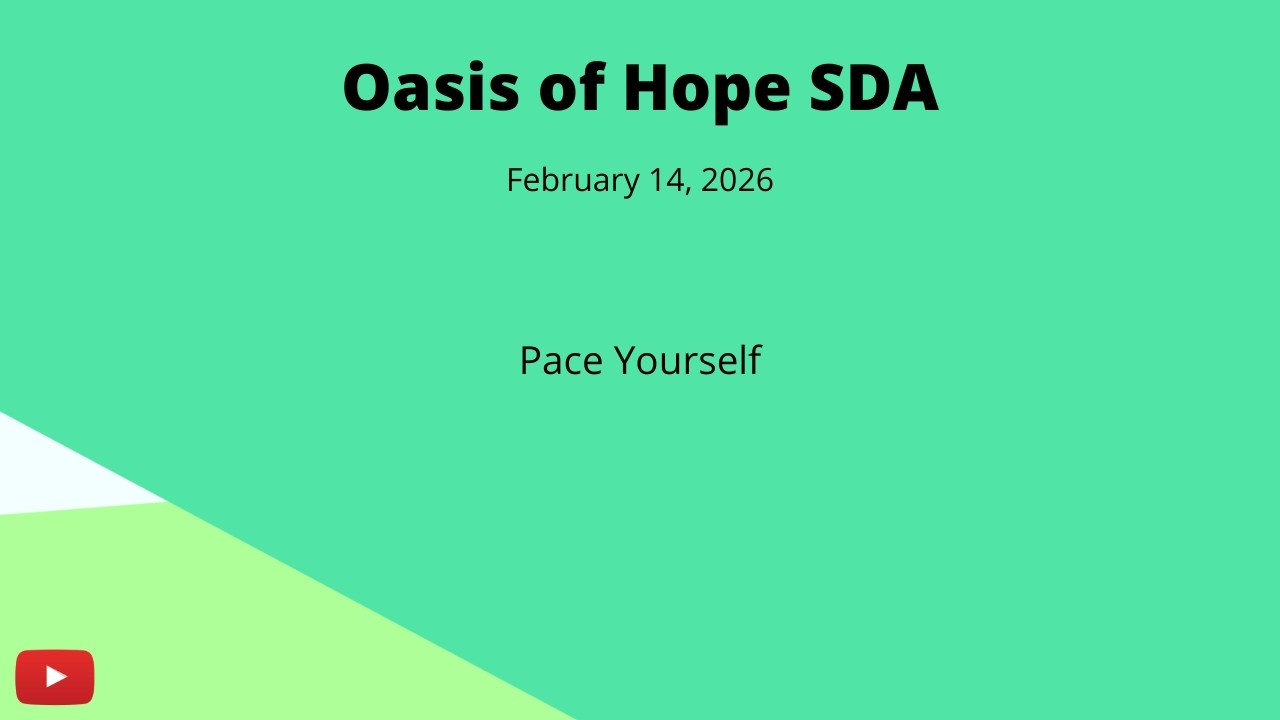 Oasis of Hope SDA

February 14, 2026

Pace Yourself